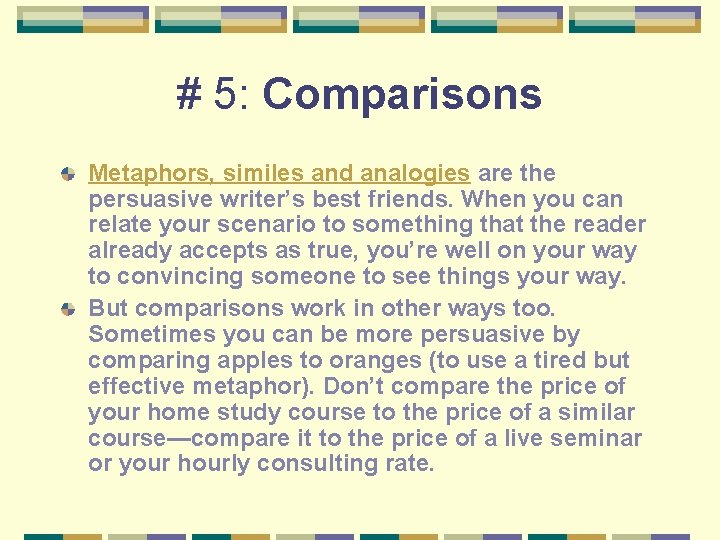 # 5: Comparisons

Metaphors, similes and analogies are the persuasive writer’s best friends. When you can relate your scenario to something that the reader already accepts as true, you’re well on your way to convincing someone to see things your way.

But comparisons work in other ways too. Sometimes you can be more persuasive by comparing apples to oranges (to use a tired but effective metaphor). Don’t compare the price of your home study course to the price of a similar course—compare it to the price of a live seminar or your hourly consulting rate.